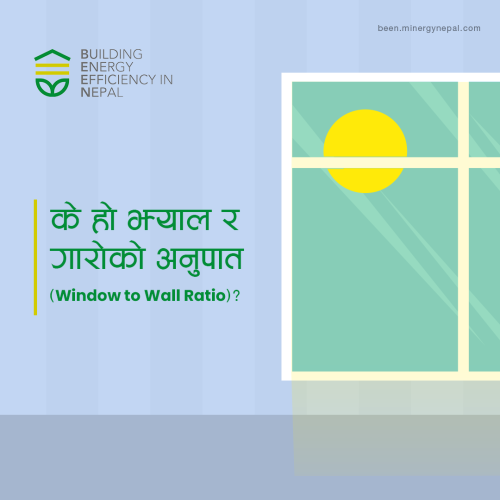 been.minergynepal.com

BUILDING
ENERGY
EFFICIENCY IN
NEPAL

के हो झ्याल र गारोको अनुपात

(Window to Wall Ratio)?